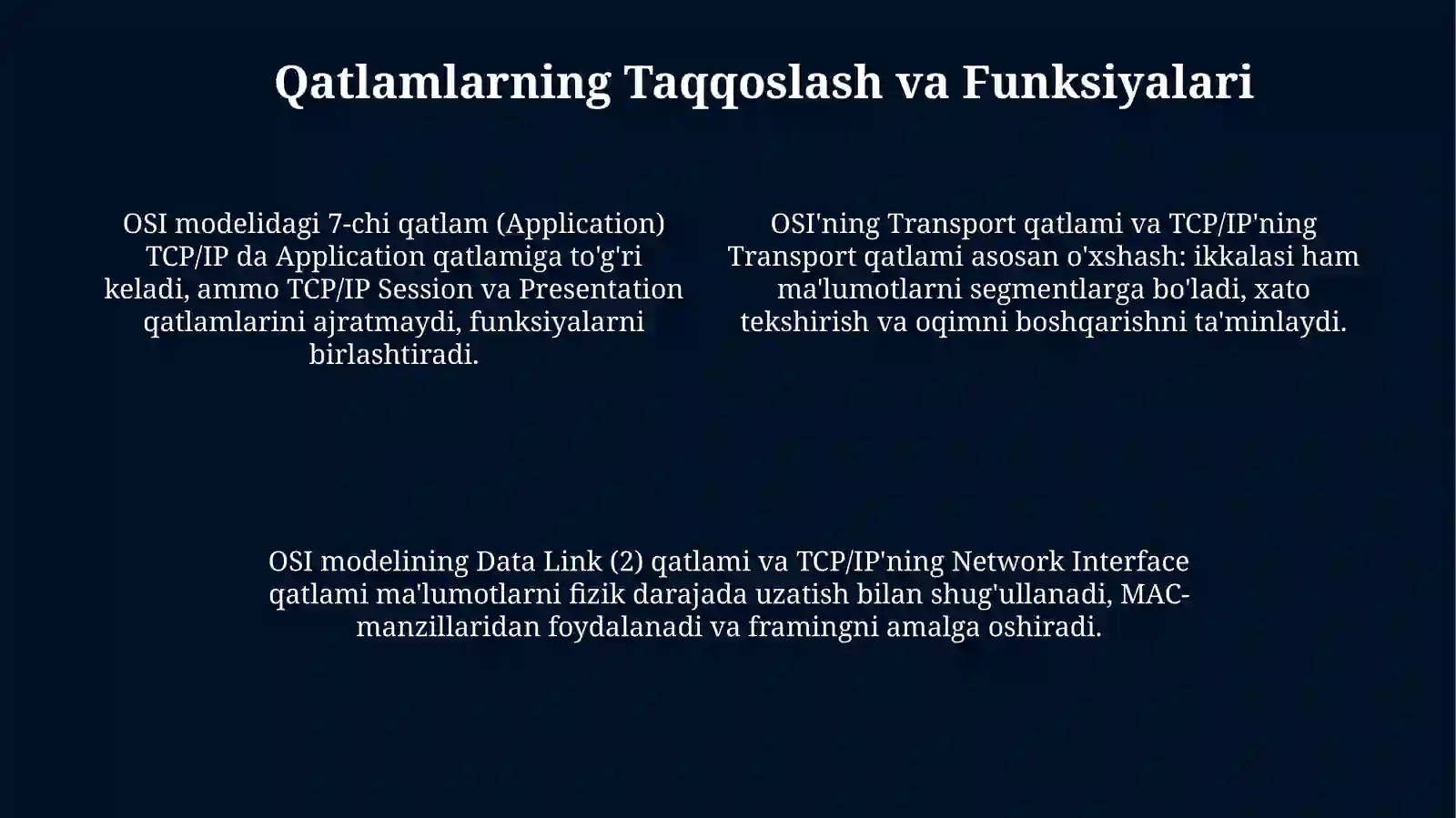 Qatlamlarning Taqqoslash va Funksiyalari

OSI modelidagi 7-chi qatlam (Application) TCP/IP da Application qatlamiga to'g'ri keladi, ammo TCP/IP Session va Presentation qatlamlarini ajratmaydi, funksiyalarni birlashtiradi.

OSI'ning Transport qatlami va TCP/IP'ning Transport qatlami asosan o'xshash: ikkalasi ham ma'lumotlarni segmentlarga bo'ladi, xato tekshirish va oqimni boshqarishni ta'minlaydi.

OSI modelining Data Link (2) qatlami va TCP/IP'ning Network Interface qatlami ma'lumotlarni fizik darajada uzatish bilan shug'ullanadi, MAC-manzillaridan foydalanadi va framingni amalga oshiradi.